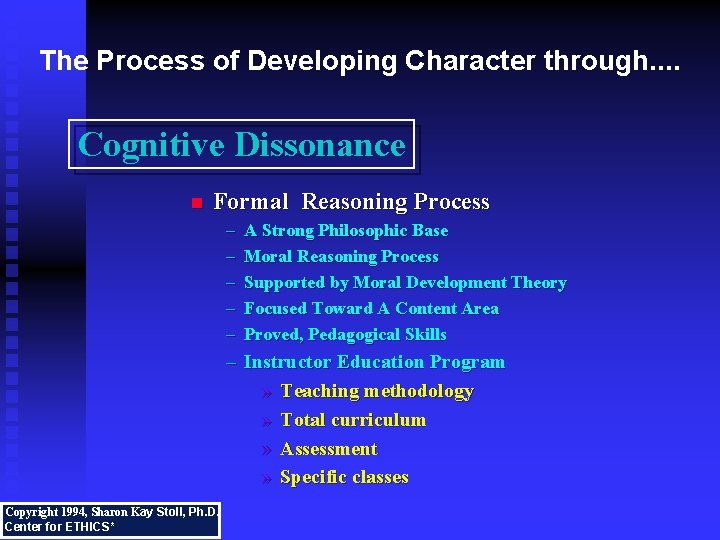 The Process of Developing Character through....

Cognitive Dissonance

Formal Reasoning Process
– A Strong Philosophic Base
– Moral Reasoning Process
– Supported by Moral Development Theory
– Focused Toward A Content Area
– Proved, Pedagogical Skills
– Instructor Education Program
» Teaching methodology
» Total curriculum
» Assessment
» Specific classes

Copyright 1994, Sharon Kay Stoll, Ph.D.
Center for ETHICS*